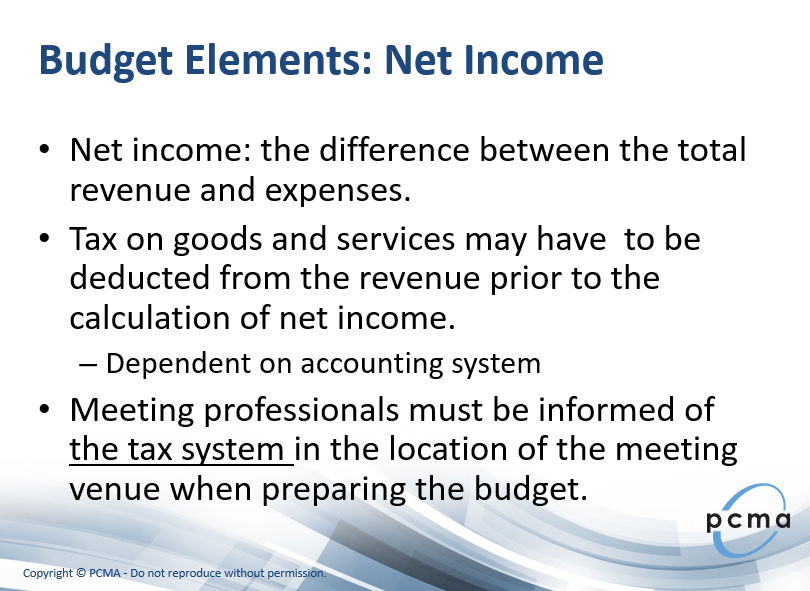 Budget Elements: Net Income

• Net income: the difference between the total revenue and expenses.

• Tax on goods and services may have to be deducted from the revenue prior to the calculation of net income.

– Dependent on accounting system

• Meeting professionals must be informed of the tax system in the location of the meeting venue when preparing the budget.

pcma

Copyright © PCMA - Do not reproduce without permission.